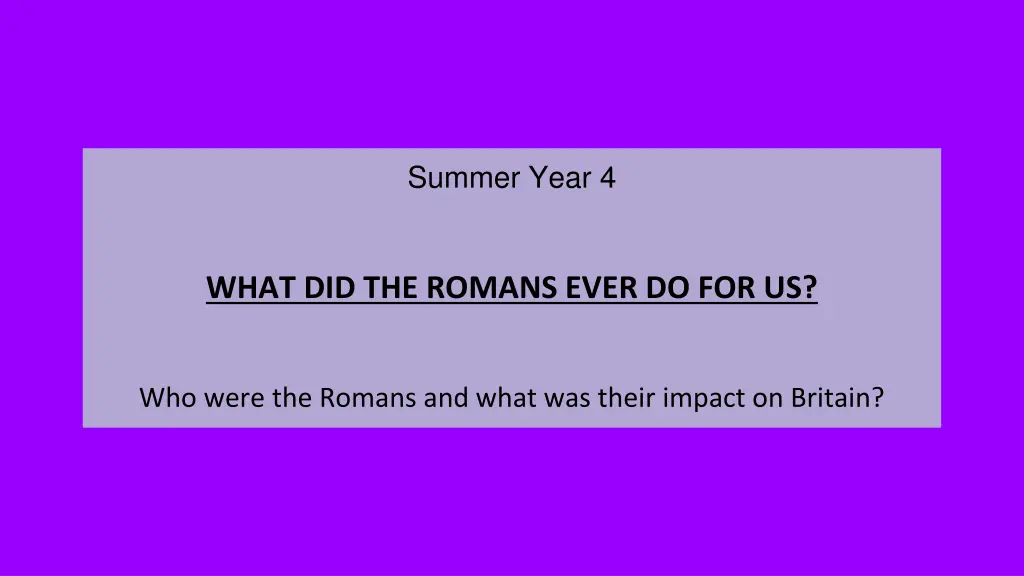 Summer Year 4

WHAT DID THE ROMANS EVER DO FOR US?

Who were the Romans and what was their impact on Britain?